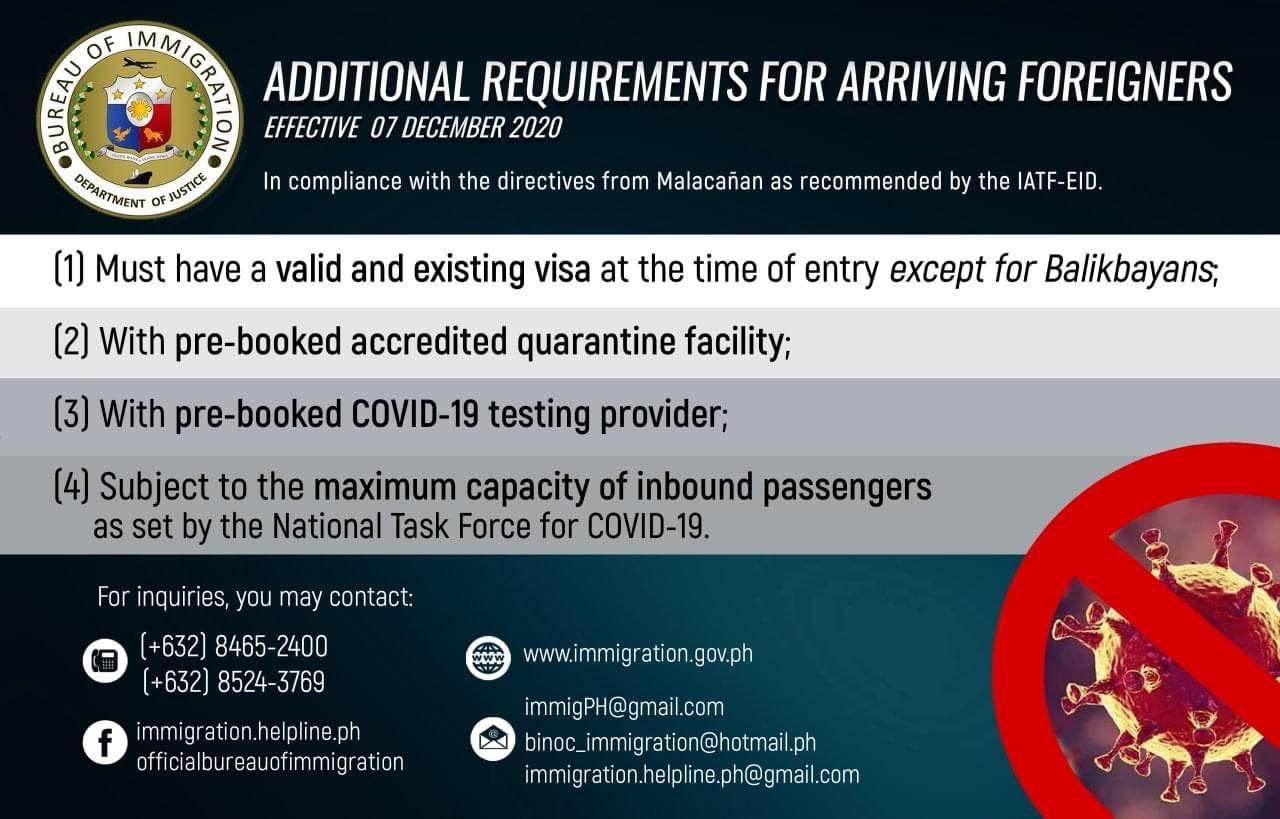 BUREAU OF IMMIGRATION
DEPARTMENT OF JUSTICE

ADDITIONAL REQUIREMENTS FOR ARRIVING FOREIGNERS
EFFECTIVE 07 DECEMBER 2020

In compliance with the directives from Malacañan as recommended by the IATF-EID.

(1) Must have a valid and existing visa at the time of entry except for Balikbayans;

(2) With pre-booked accredited quarantine facility;

(3) With pre-booked COVID-19 testing provider;

(4) Subject to the maximum capacity of inbound passengers as set by the National Task Force for COVID-19.

For inquiries, you may contact:

(+632) 8465-2400
(+632) 8524-3769

immigration.helpline.ph
officialbureauofimmigration

www.immigration.gov.ph

immigPH@gmail.com
binoc_immigration@hotmail.ph
immigration.helpline.ph@gmail.com